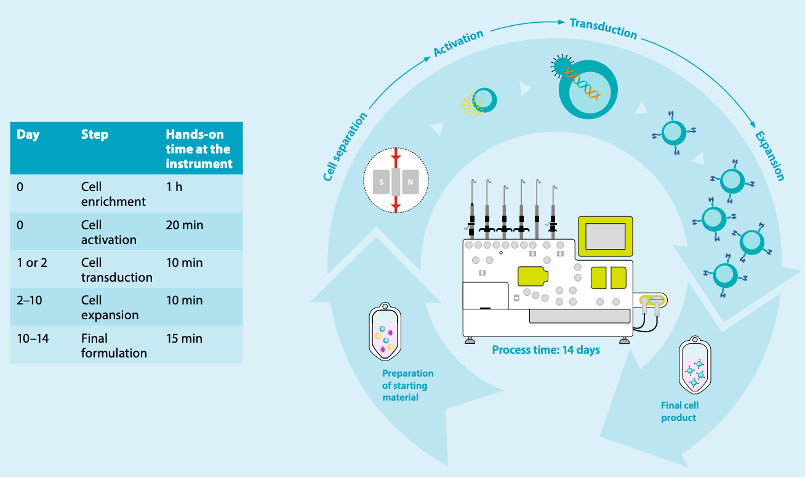 | Day | Step | Hands-on time at the instrument |
|---|---|---|
| 0 | Cell enrichment | 1 h |
| 0 | Cell activation | 20 min |
| 1 or 2 | Cell transduction | 10 min |
| 2–10 | Cell expansion | 10 min |
| 10–14 | Final formulation | 15 min |

Cell separation
Activation
Transduction
Expansion

S
N

Process time: 14 days

Preparation of starting material

Final cell product